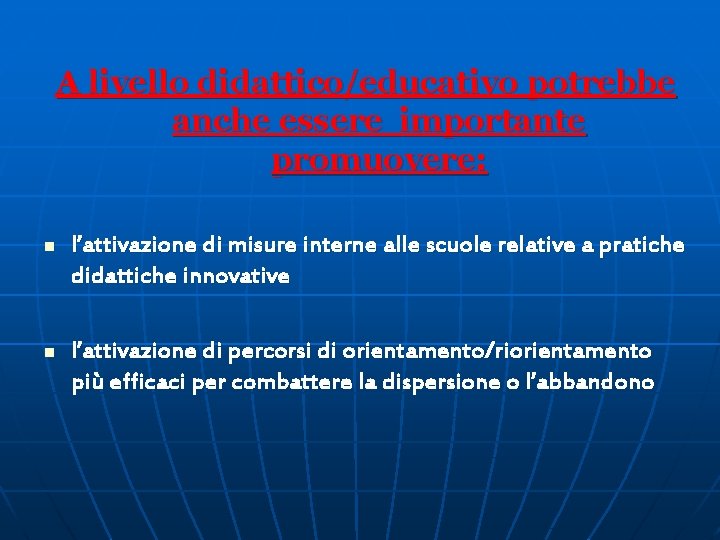 A livello didattico/educativo potrebbe anche essere importante promuovere:

- l’attivazione di misure interne alle scuole relative a pratiche didattiche innovative

- l’attivazione di percorsi di orientamento/riorientamento più efficaci per combattere la dispersione o l’abbandono